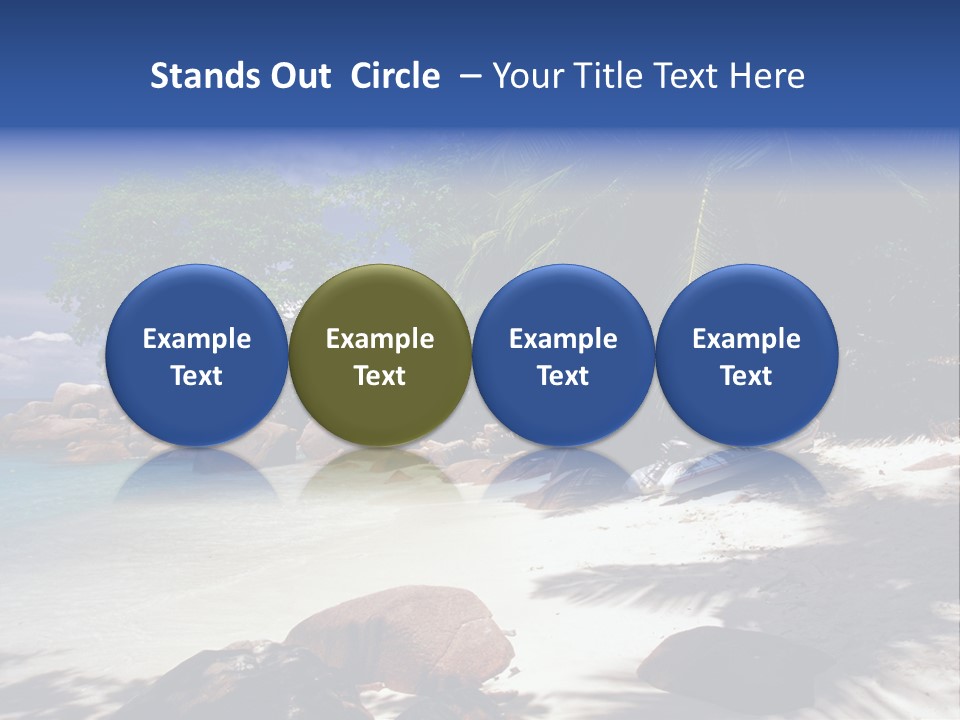 Stands Out  Circle  – Your Title Text Here

Example Text

Example Text

Example Text

Example Text